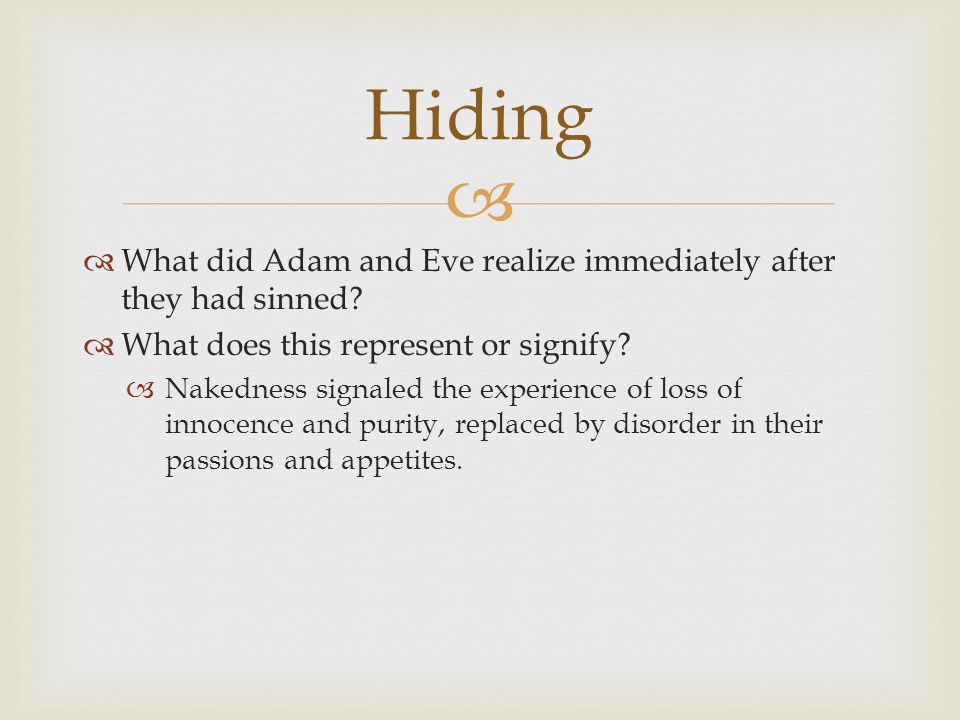 Hiding

What did Adam and Eve realize immediately after they had sinned?

What does this represent or signify?

Nakedness signaled the experience of loss of innocence and purity, replaced by disorder in their passions and appetites.